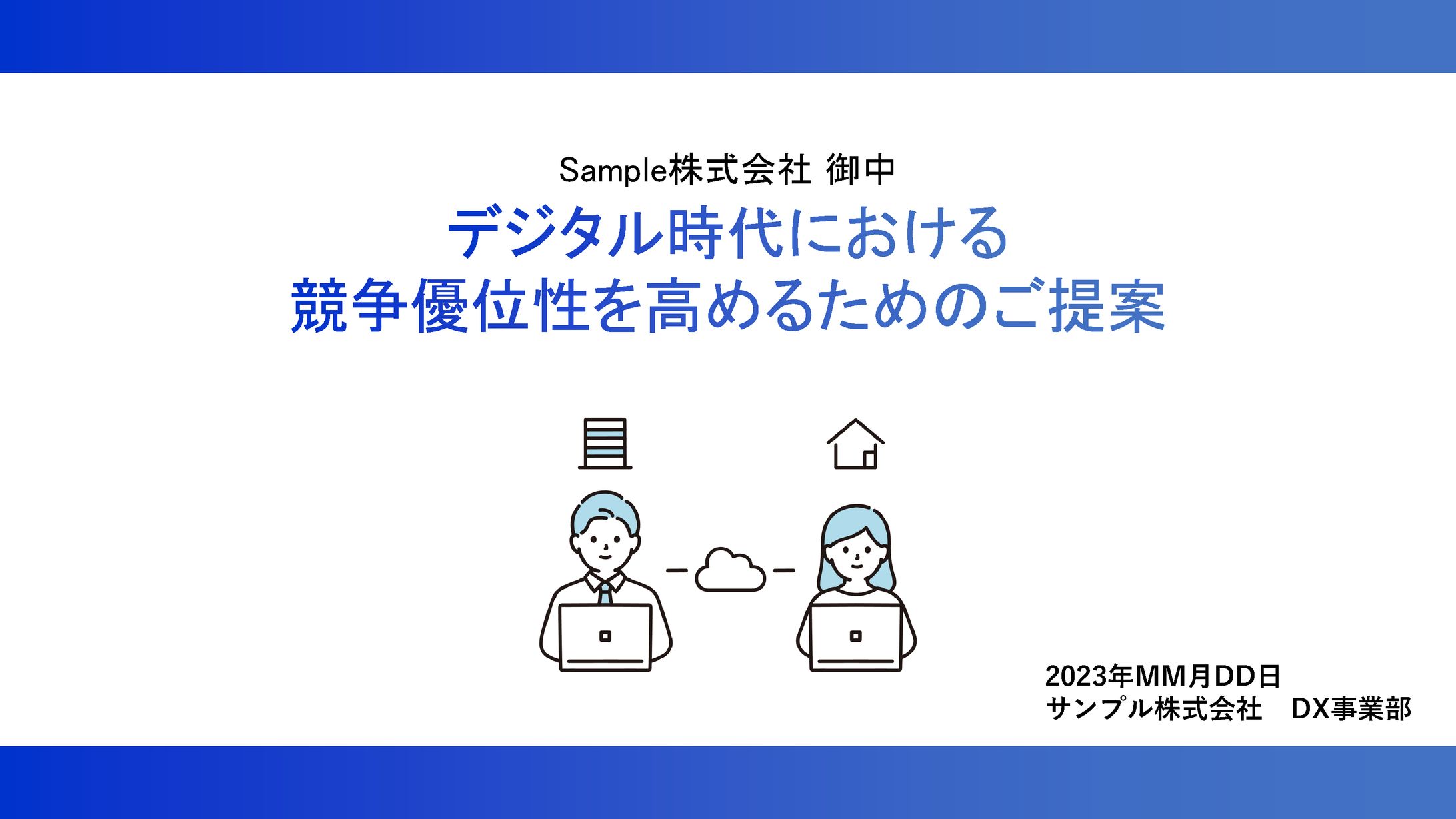 Sample株式会社 御中

デジタル時代における
競争優位性を高めるためのご提案

2023年MM月DD日
サンプル株式会社　DX事業部